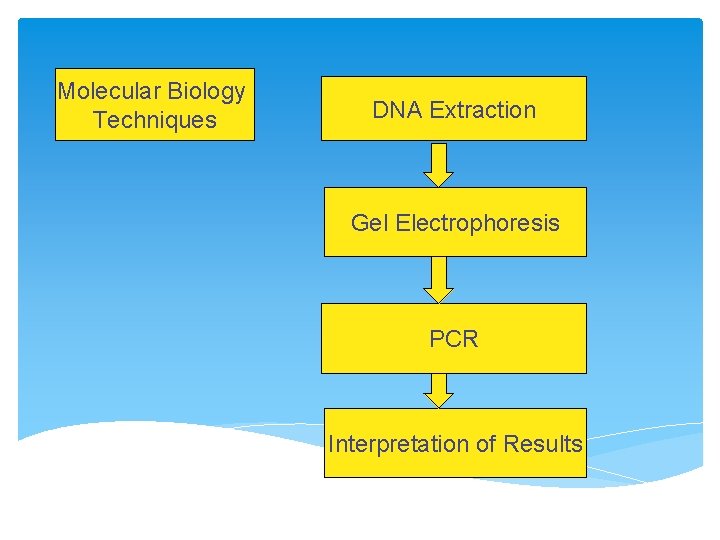 Molecular Biology Techniques

DNA Extraction

Gel Electrophoresis

PCR

Interpretation of Results